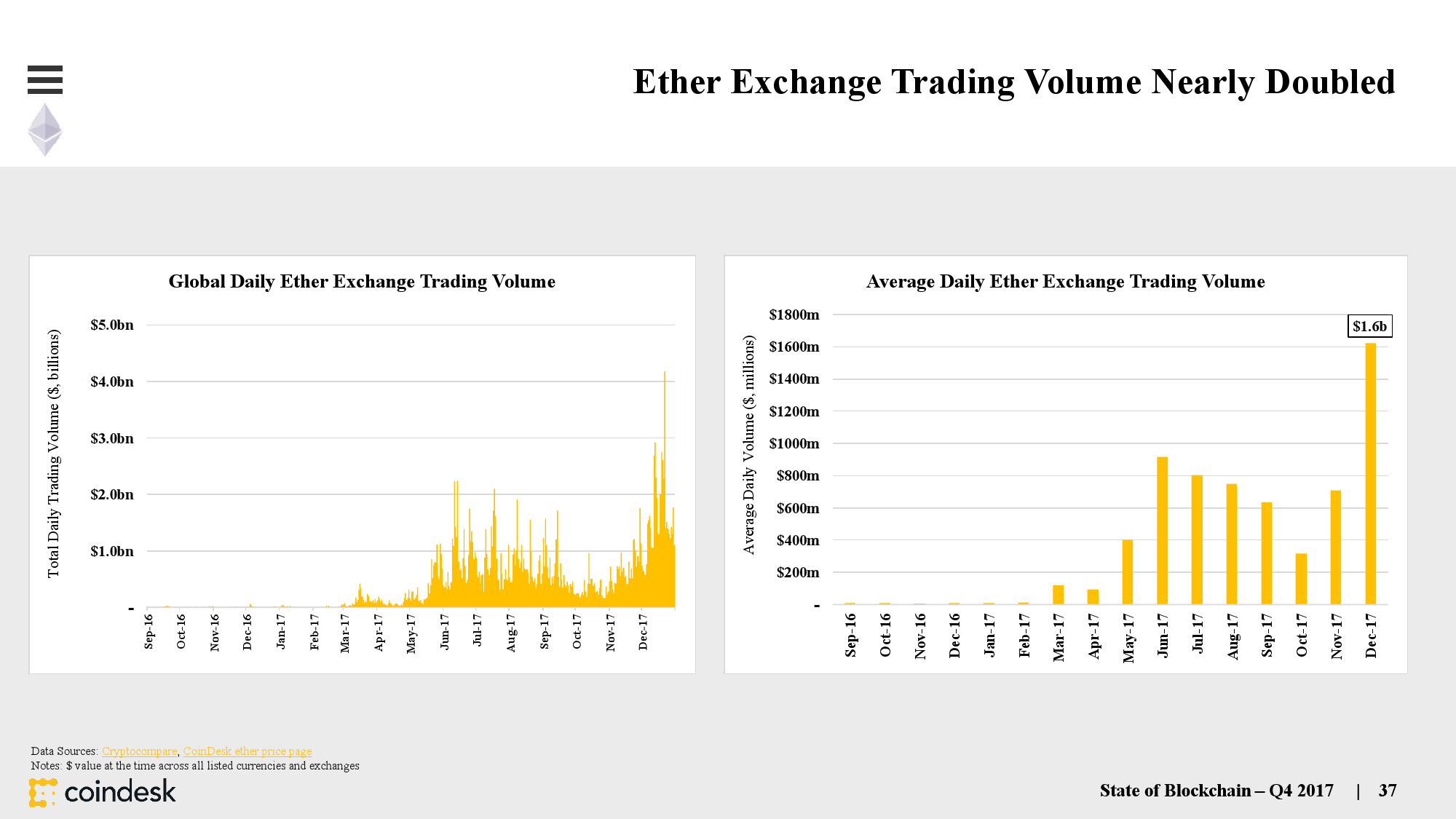 Ether Exchange Trading Volume Nearly Doubled

Global Daily Ether Exchange Trading Volume

Total Daily Trading Volume ($, billions)

$5.0bn
$4.0bn
$3.0bn
$2.0bn
$1.0bn
-

Sep-16 Oct-16 Nov-16 Dec-16 Jan-17 Feb-17 Mar-17 Apr-17 May-17 Jun-17 Jul-17 Aug-17 Sep-17 Oct-17 Nov-17 Dec-17

Average Daily Ether Exchange Trading Volume

Average Daily Volume ($, millions)

$1800m
$1600m
$1400m
$1200m
$1000m
$800m
$600m
$400m
$200m
-

$1.6b

Sep-16 Oct-16 Nov-16 Dec-16 Jan-17 Feb-17 Mar-17 Apr-17 May-17 Jun-17 Jul-17 Aug-17 Sep-17 Oct-17 Nov-17 Dec-17

Data Sources: Cryptocompare, CoinDesk ether price page
Notes: $ value at the time across all listed currencies and exchanges

coindesk

State of Blockchain – Q4 2017 | 37